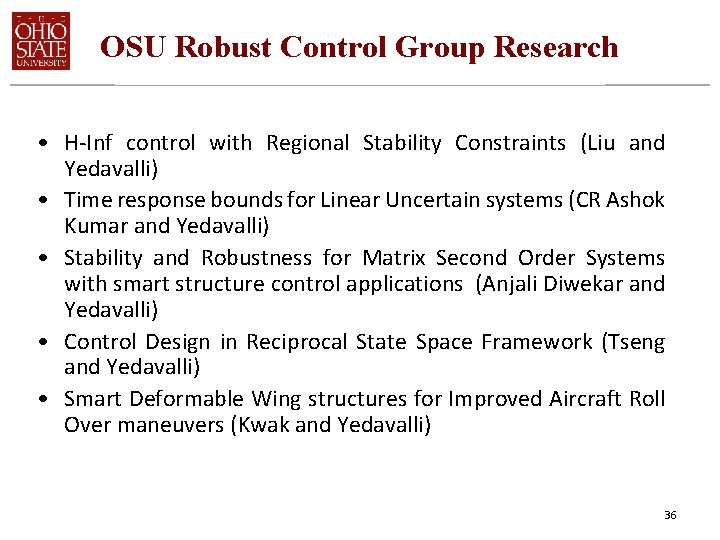 THE OHIO STATE UNIVERSITY

OSU Robust Control Group Research

• H-Inf control with Regional Stability Constraints (Liu and Yedavalli)
• Time response bounds for Linear Uncertain systems (CR Ashok Kumar and Yedavalli)
• Stability and Robustness for Matrix Second Order Systems with smart structure control applications (Anjali Diwekar and Yedavalli)
• Control Design in Reciprocal State Space Framework (Tseng and Yedavalli)
• Smart Deformable Wing structures for Improved Aircraft Roll Over maneuvers (Kwak and Yedavalli)

36